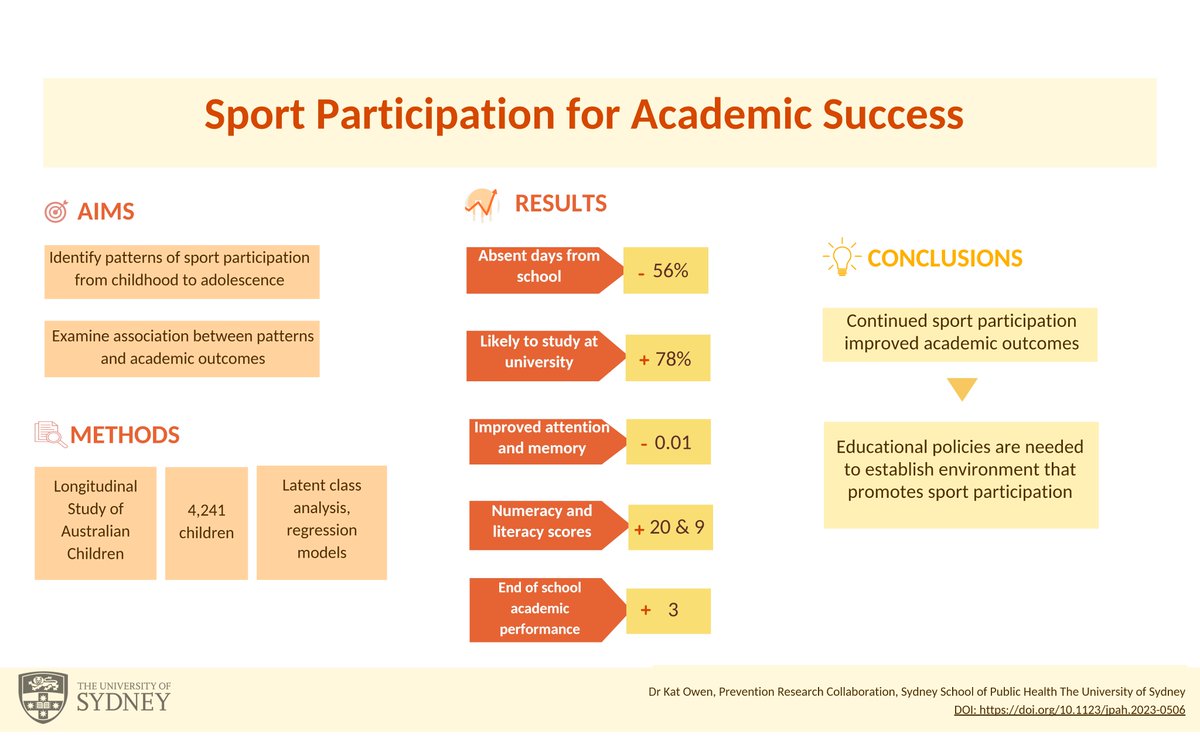 Sport Participation for Academic Success

AIMS

Identify patterns of sport participation from childhood to adolescence

Examine association between patterns and academic outcomes

METHODS

Longitudinal Study of Australian Children

4,241 children

Latent class analysis, regression models

RESULTS

Absent days from school

- 56%

Likely to study at university

+ 78%

Improved attention and memory

- 0.01

Numeracy and literacy scores

+ 20 & 9

End of school academic performance

+ 3

CONCLUSIONS

Continued sport participation improved academic outcomes

Educational policies are needed to establish environment that promotes sport participation

THE UNIVERSITY OF SYDNEY

Dr Kat Owen, Prevention Research Collaboration, Sydney School of Public Health The University of Sydney
DOI: https://doi.org/10.1123/jpah.2023-0506